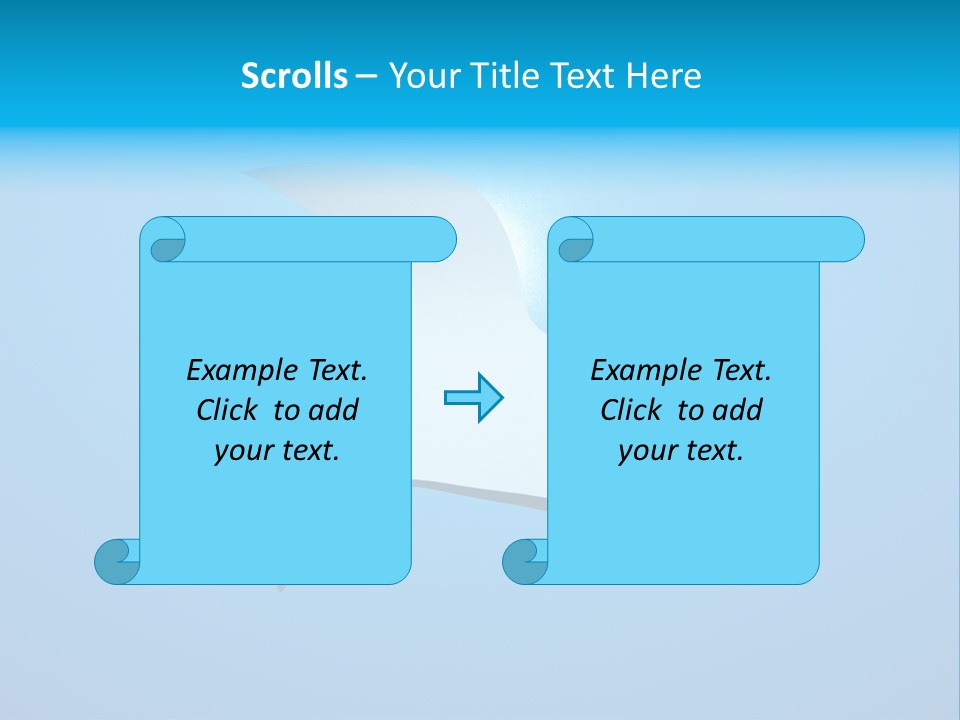 Scrolls – Your Title Text Here

Example Text. Click to add your text.

Example Text. Click to add your text.